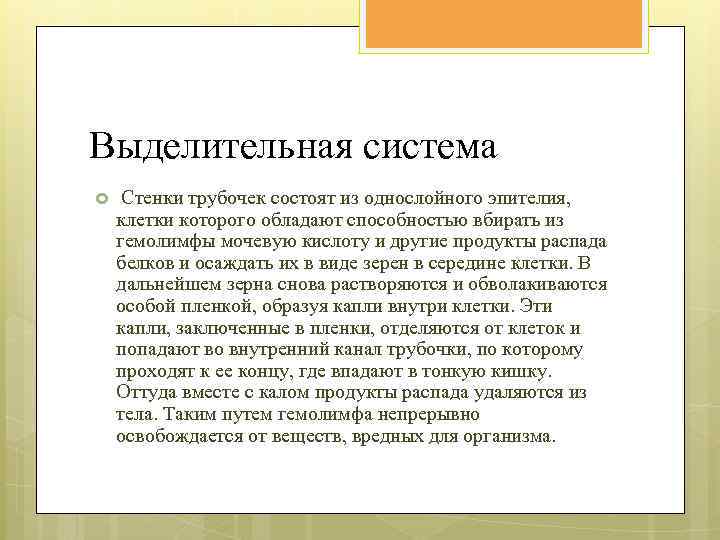 Выделительная система

Стенки трубочек состоят из однослойного эпителия, клетки которого обладают способностью вбирать из гемолимфы мочевую кислоту и другие продукты распада белков и осаждать их в виде зерен в середине клетки. В дальнейшем зерна снова растворяются и обволакиваются особой пленкой, образуя капли внутри клетки. Эти капли, заключенные в пленки, отделяются от клеток и попадают во внутренний канал трубочки, по которому проходят к ее концу, где впадают в тонкую кишку. Оттуда вместе с калом продукты распада удаляются из тела. Таким путем гемолимфа непрерывно освобождается от веществ, вредных для организма.